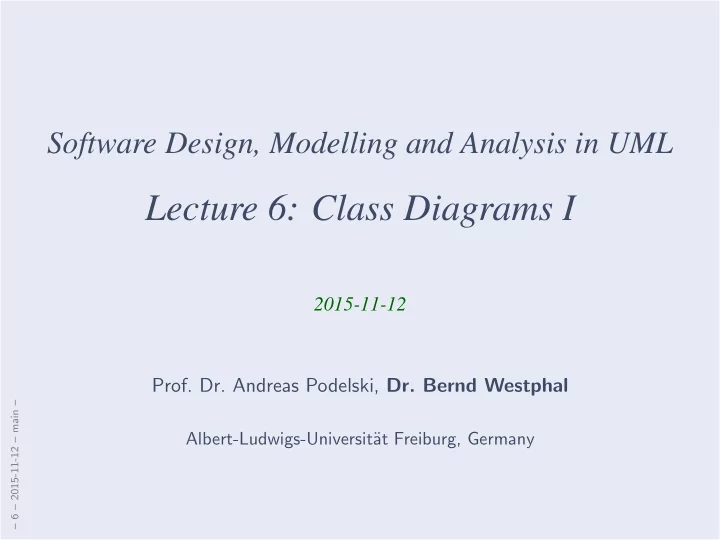 Software Design, Modelling and Analysis in UML

Lecture 6: Class Diagrams I

2015-11-12

Prof. Dr. Andreas Podelski, Dr. Bernd Westphal

Albert-Ludwigs-Universität Freiburg, Germany

– 6 – 2015-11-12 – main –